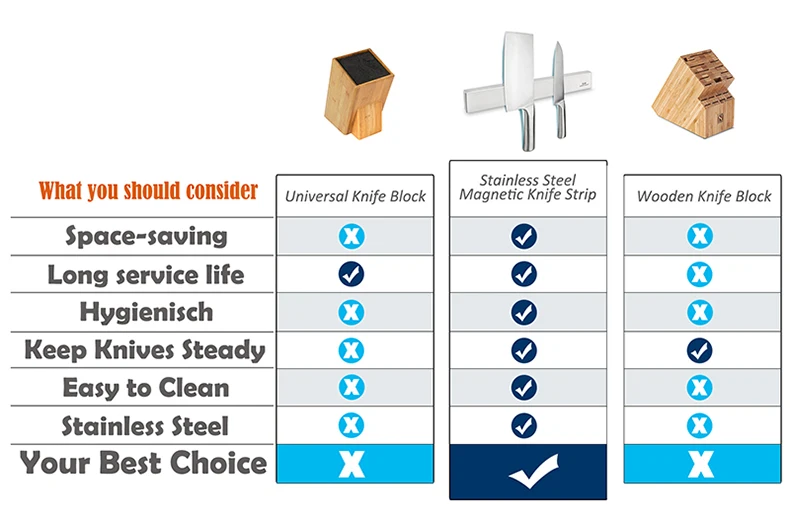 | What you should consider | Universal Knife Block | Stainless Steel Magnetic Knife Strip | Wooden Knife Block |
|---|---|---|---|
| Space-saving | X | ✓ | X |
| Long service life | ✓ | ✓ | X |
| Hygienisch | X | ✓ | X |
| Keep Knives Steady | X | ✓ | ✓ |
| Easy to Clean | X | ✓ | X |
| Stainless Steel | X | ✓ | X |
| Your Best Choice | X | ✓ | X |